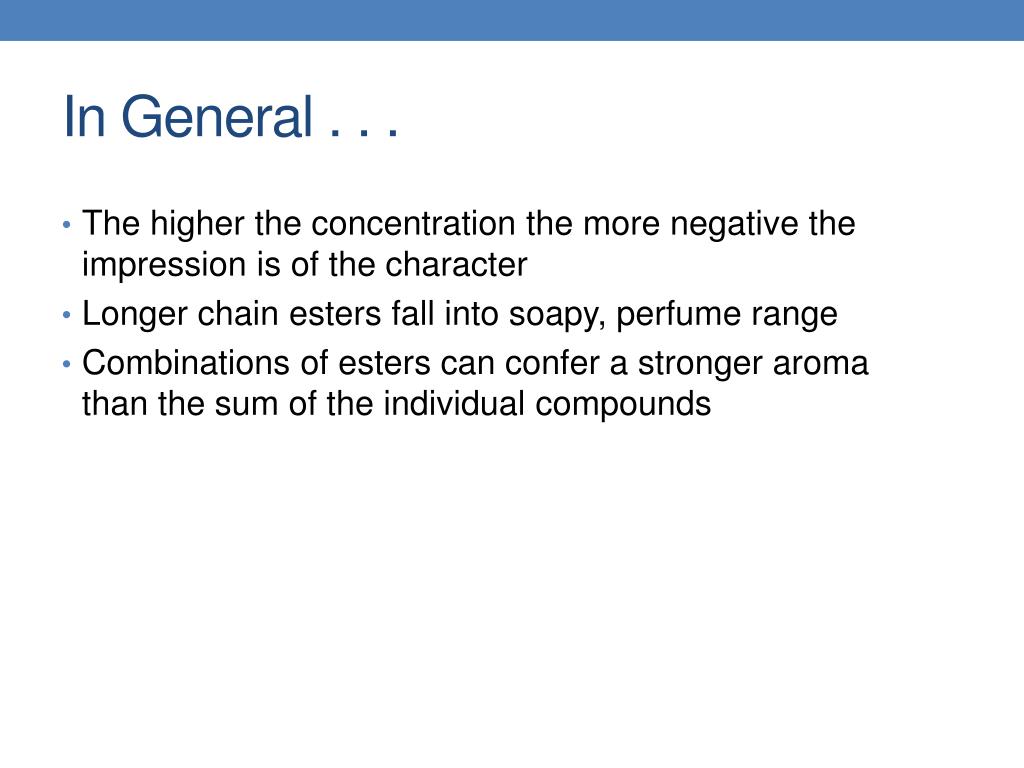 In General . . .

• The higher the concentration the more negative the impression is of the character

• Longer chain esters fall into soapy, perfume range

• Combinations of esters can confer a stronger aroma than the sum of the individual compounds